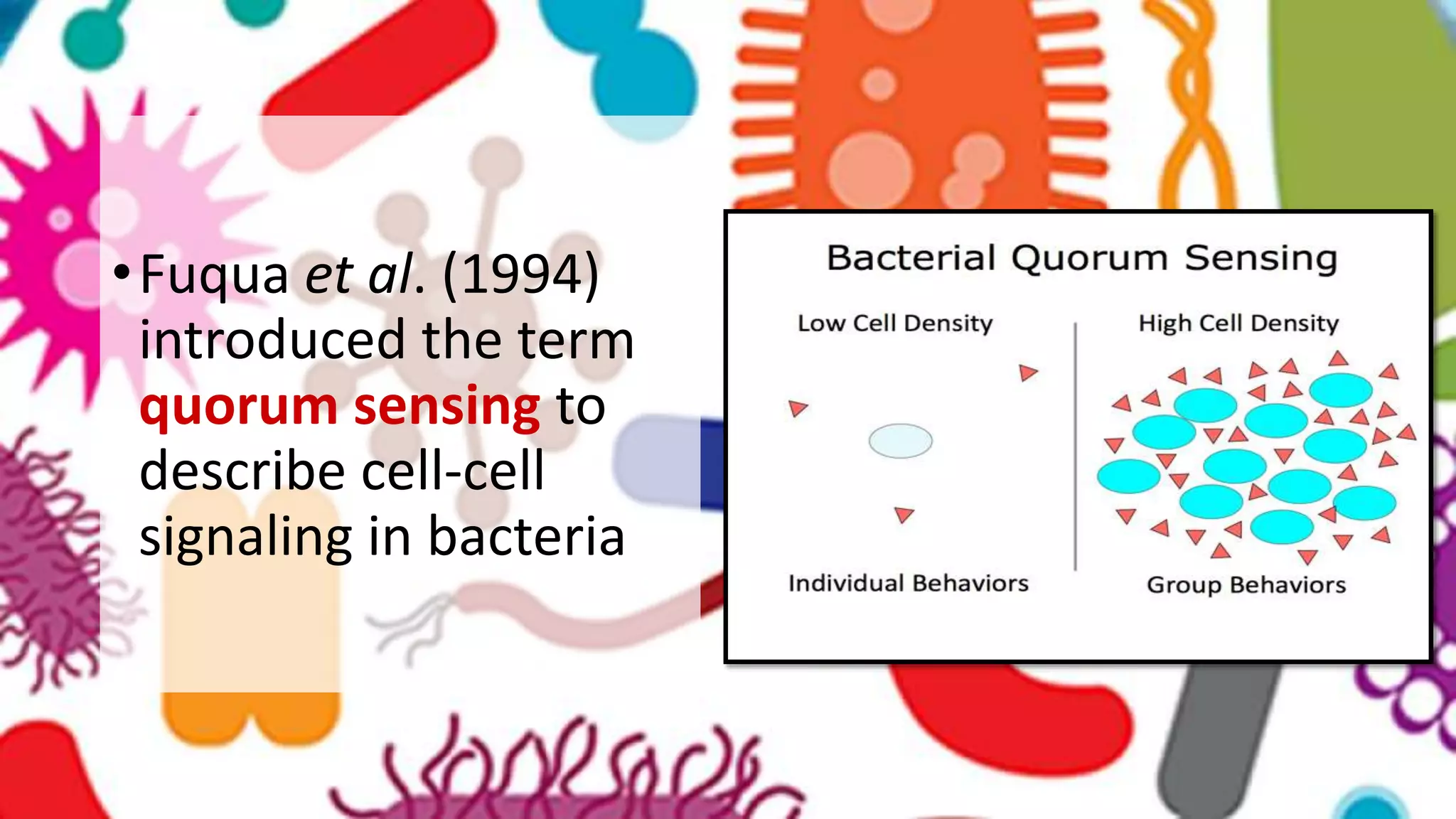 • Fuqua et al. (1994) introduced the term quorum sensing to describe cell-cell signaling in bacteria

Bacterial Quorum Sensing

Low Cell Density

High Cell Density

Individual Behaviors

Group Behaviors